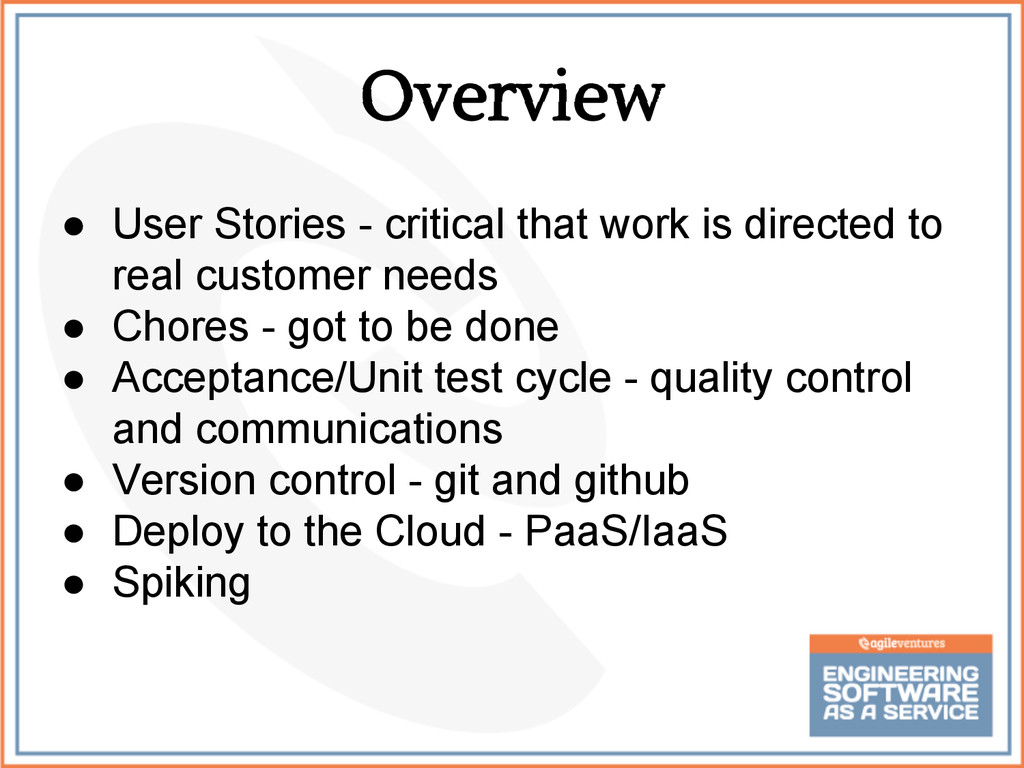 Overview

● User Stories - critical that work is directed to real customer needs
● Chores - got to be done
● Acceptance/Unit test cycle - quality control and communications
● Version control - git and github
● Deploy to the Cloud - PaaS/IaaS
● Spiking

agileventures
ENGINEERING SOFTWARE AS A SERVICE